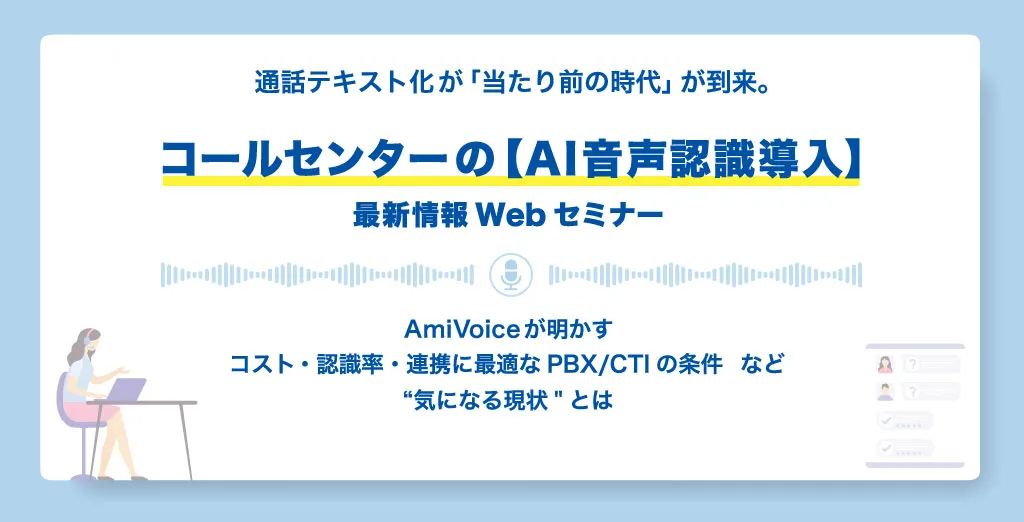 通話テキスト化が「当たり前の時代」が到来。

コールセンターの【AI音声認識導入】

最新情報 Web セミナー

AmiVoiceが明かす
コスト・認識率・連携に最適な PBX/CTI の条件　など
“気になる現状 " とは